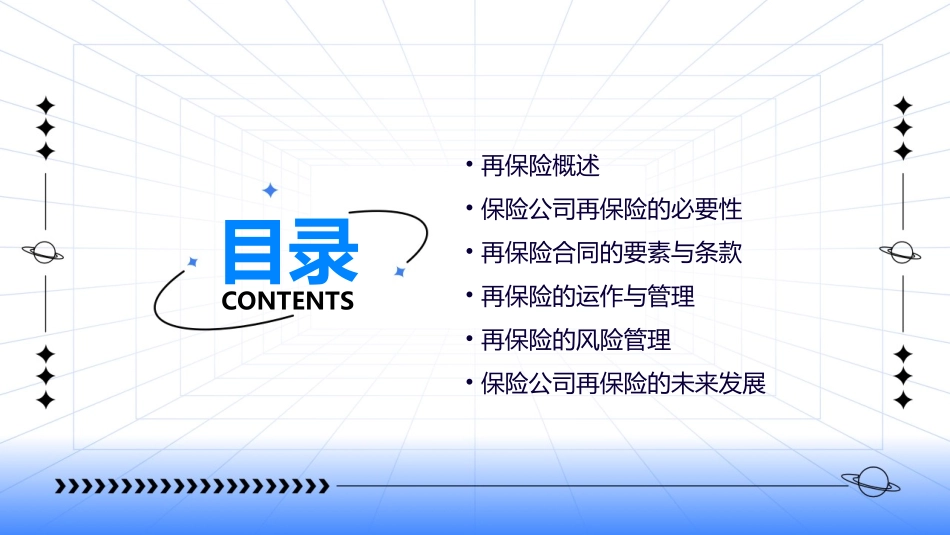 目录
CONTENTS

• 再保险概述
• 保险公司再保险的必要性
• 再保险合同的要素与条款
• 再保险的运作与管理
• 再保险的风险管理
• 保险公司再保险的未来发展